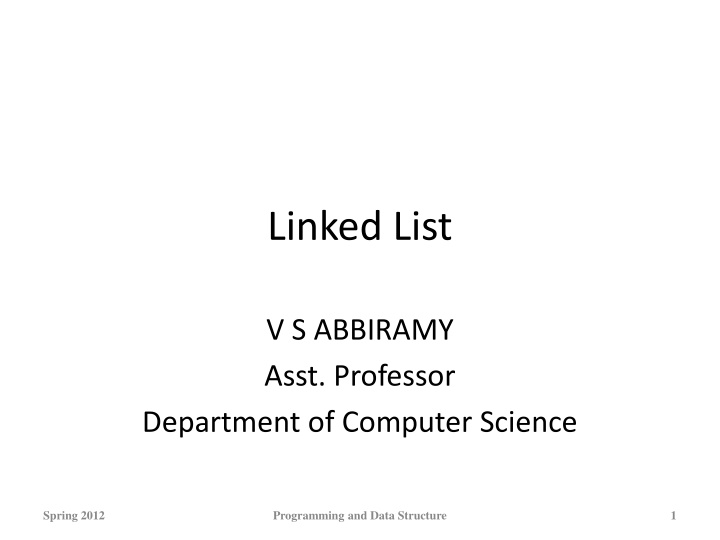 Linked List

V S ABBIRAMY
Asst. Professor
Department of Computer Science

Spring 2012 Programming and Data Structure 1